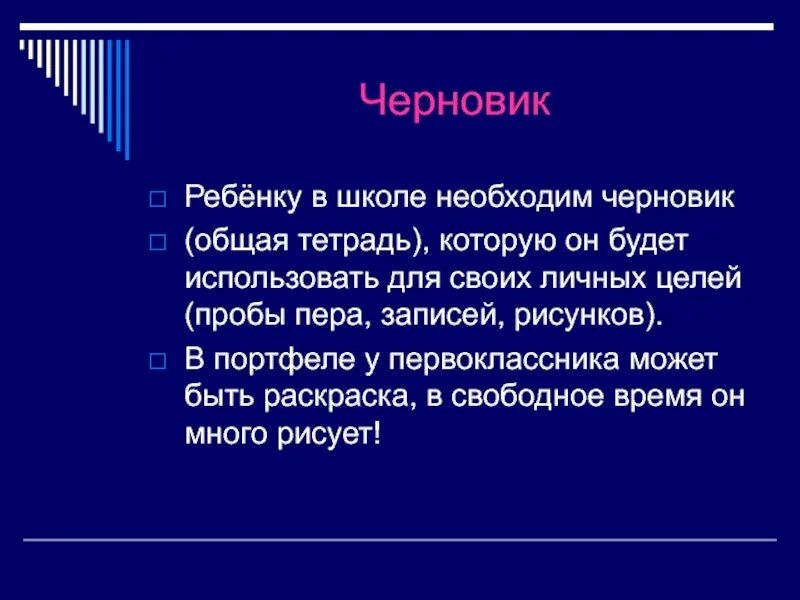 Черновик

□ Ребёнку в школе необходим черновик

□ (общая тетрадь), которую он будет использовать для своих личных целей (пробы пера, записей, рисунков).

□ В портфеле у первоклассника может быть раскраска, в свободное время он много рисует!